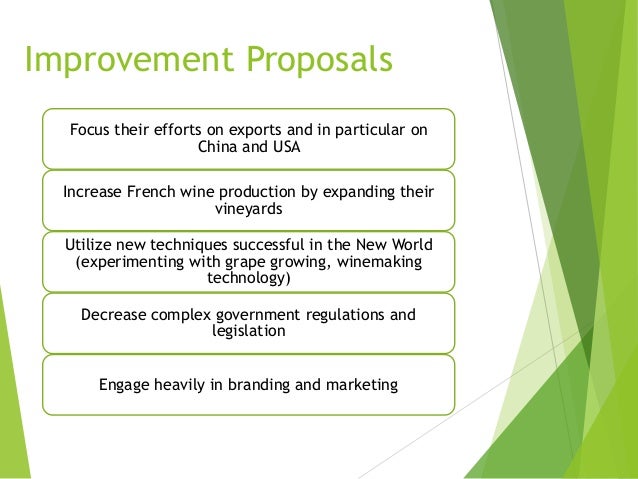 Improvement Proposals

Focus their efforts on exports and in particular on China and USA

Increase French wine production by expanding their vineyards

Utilize new techniques successful in the New World (experimenting with grape growing, winemaking technology)

Decrease complex government regulations and legislation

Engage heavily in branding and marketing